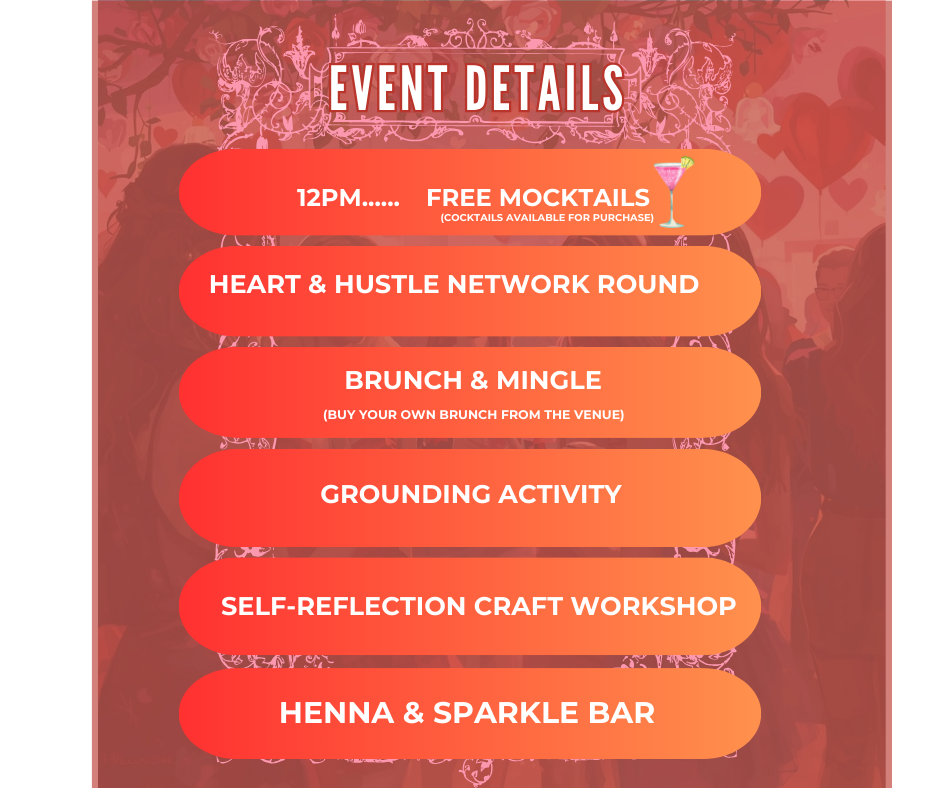 EVENT DETAILS

12PM...... FREE MOCKTAILS
(COCKTAILS AVAILABLE FOR PURCHASE)

HEART & HUSTLE NETWORK ROUND

BRUNCH & MINGLE
(BUY YOUR OWN BRUNCH FROM THE VENUE)

GROUNDING ACTIVITY

SELF-REFLECTION CRAFT WORKSHOP

HENNA & SPARKLE BAR